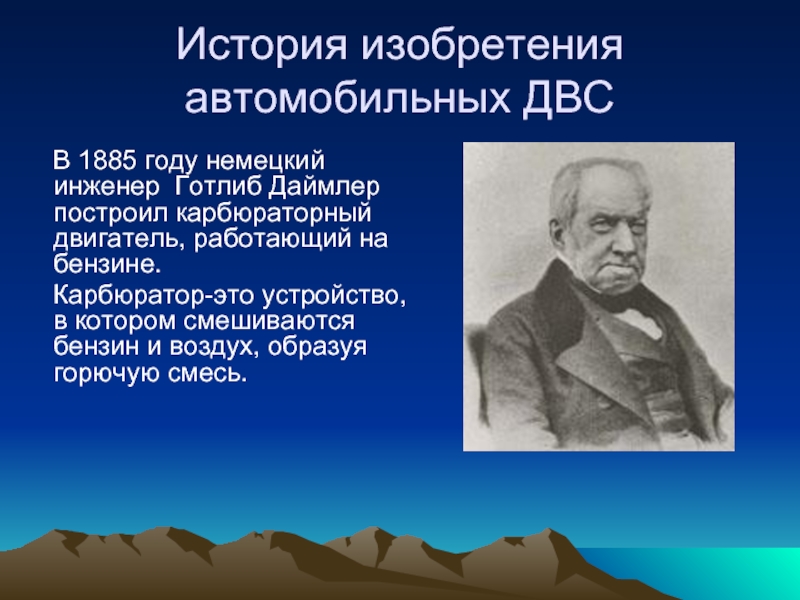 История изобретения автомобильных ДВС

В 1885 году немецкий инженер  Готлиб Даймлер построил карбюраторный двигатель, работающий на бензине.

Карбюратор-это устройство, в котором смешиваются бензин и воздух, образуя горючую смесь.